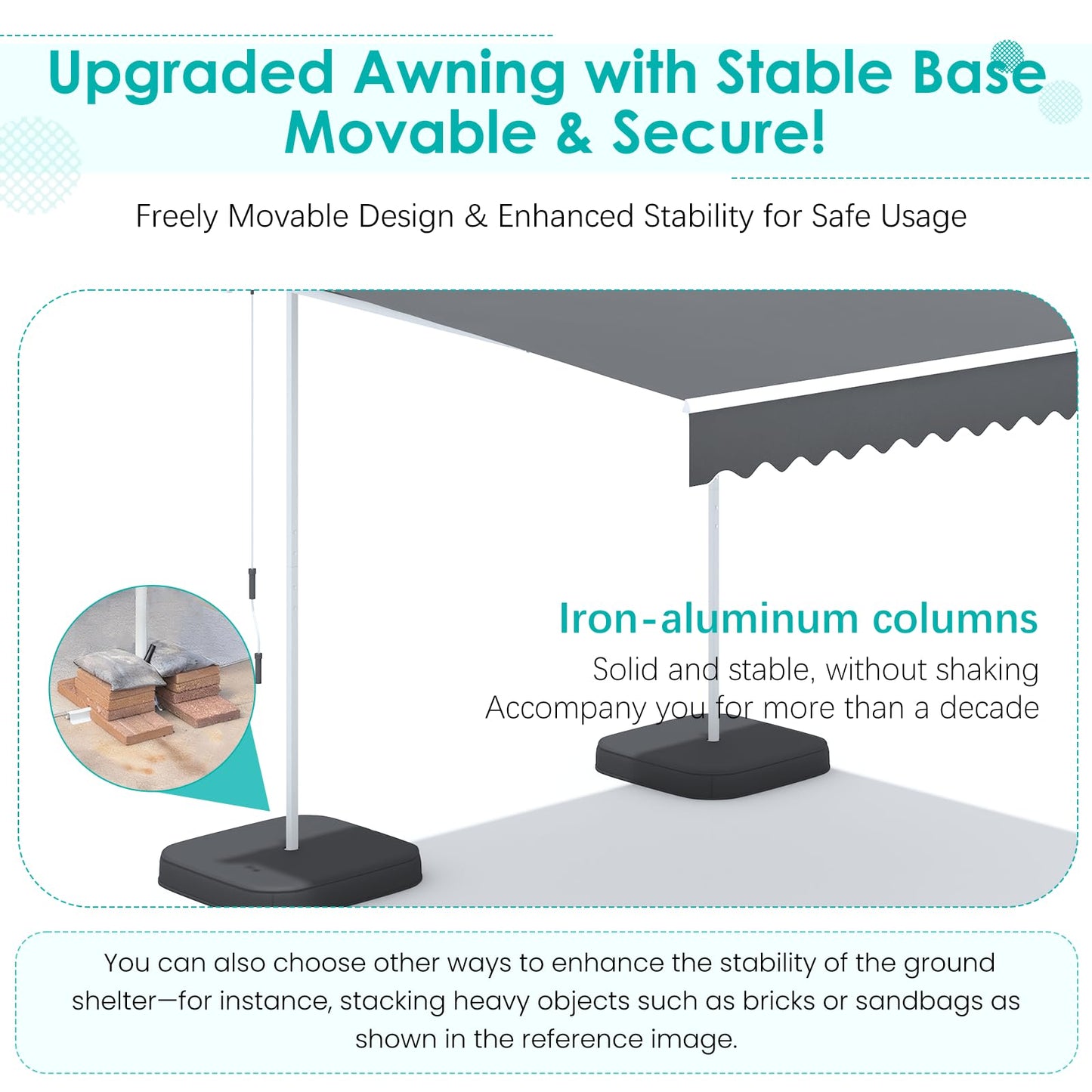 Upgraded Awning with Stable Base
Movable & Secure!

Freely Movable Design & Enhanced Stability for Safe Usage

Iron-aluminum columns

Solid and stable, without shaking
Accompany you for more than a decade

You can also choose other ways to enhance the stability of the ground shelter—for instance, stacking heavy objects such as bricks or sandbags as shown in the reference image.